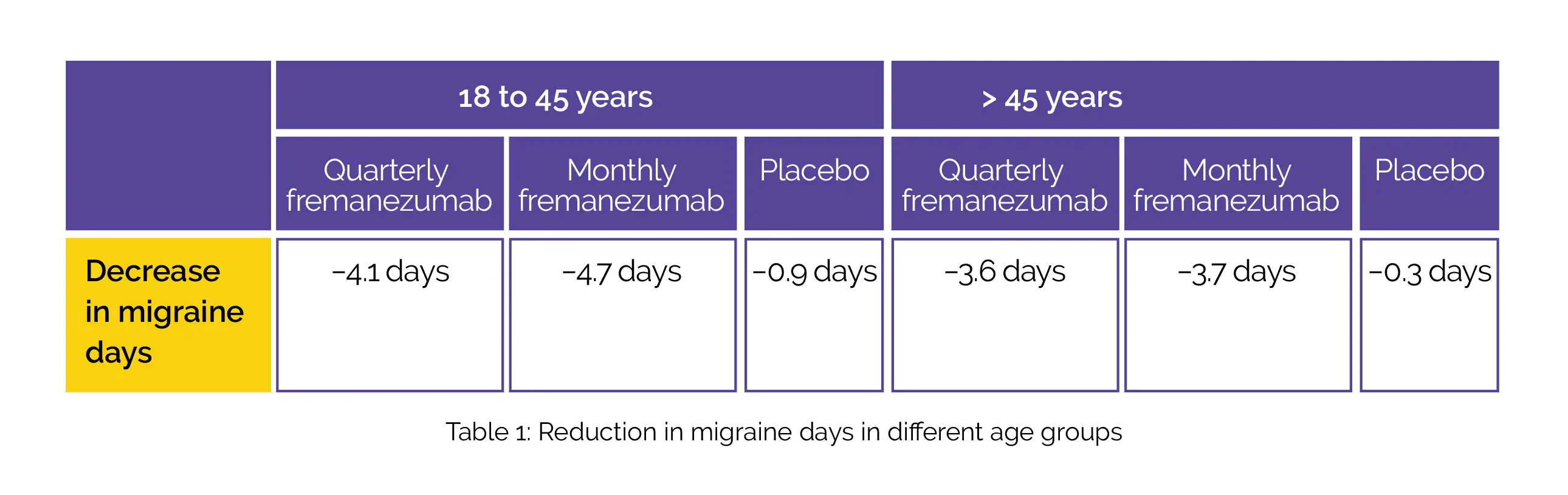 |  | 18 to 45 years | | | > 45 years | | |
|---|---|---|---|---|---|---|
|  | Quarterly fremanezumab | Monthly fremanezumab | Placebo | Quarterly fremanezumab | Monthly fremanezumab | Placebo |
| Decrease in migraine days | −4.1 days | −4.7 days | −0.9 days | −3.6 days | −3.7 days | −0.3 days |

Table 1: Reduction in migraine days in different age groups